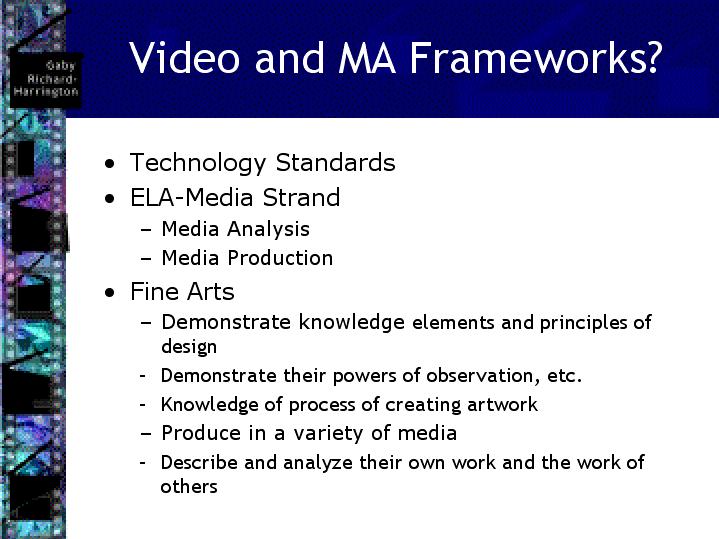 Gaby Richard-Harrington

Video and MA Frameworks?

• Technology Standards
• ELA-Media Strand
– Media Analysis
– Media Production
• Fine Arts
– Demonstrate knowledge elements and principles of design
- Demonstrate their powers of observation, etc.
- Knowledge of process of creating artwork
– Produce in a variety of media
- Describe and analyze their own work and the work of others